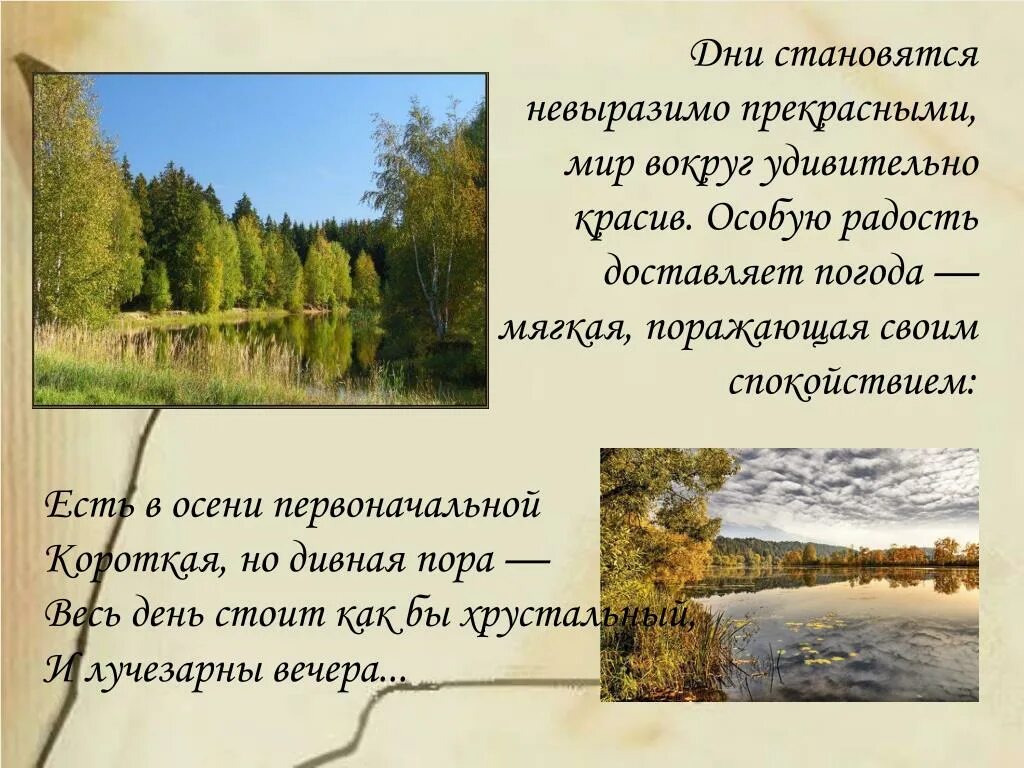 Дни становятся невыразимо прекрасными, мир вокруг удивительно красив. Особую радость доставляет погода — мягкая, поражающая своим спокойствием:

Есть в осени первоначальной
Короткая, но дивная пора —
Весь день стоит как бы хрустальный,
И лучезарны вечера...